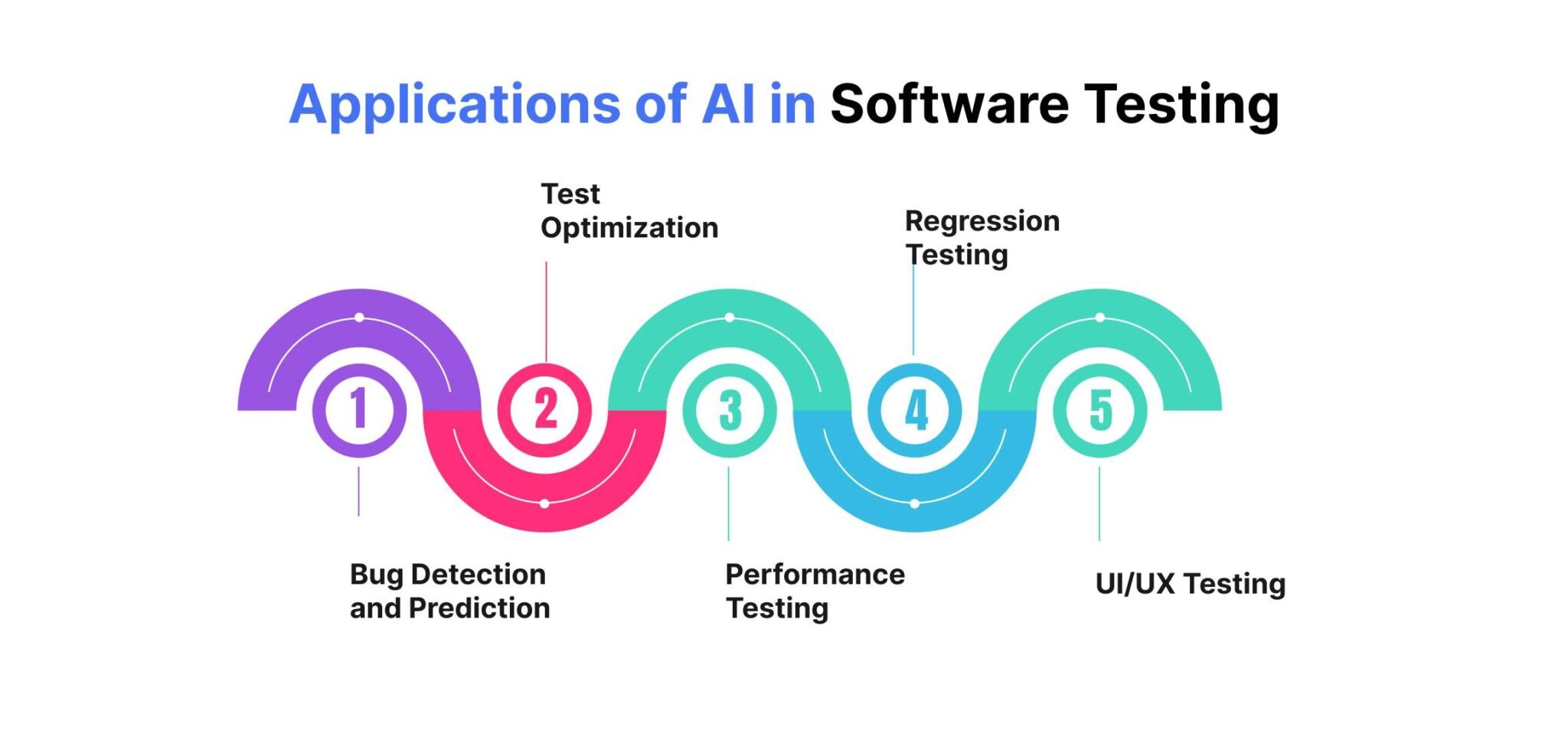 Applications of AI in Software Testing

1

Bug Detection and Prediction

2

Test Optimization

3

Performance Testing

4

Regression Testing

5

UI/UX Testing